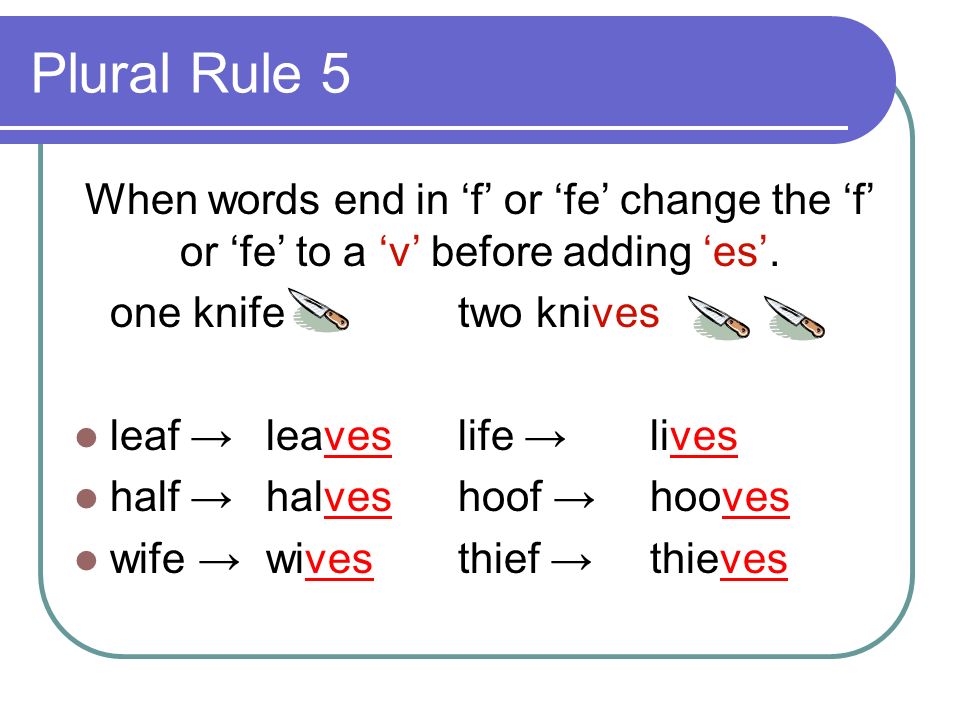 Plural Rule 5

When words end in ‘f’ or ‘fe’ change the ‘f’ or ‘fe’ to a ‘v’ before adding ‘es’.

one knife two knives

- leaf → leaves life → lives
- half → halves hoof → hooves
- wife → wives thief → thieves